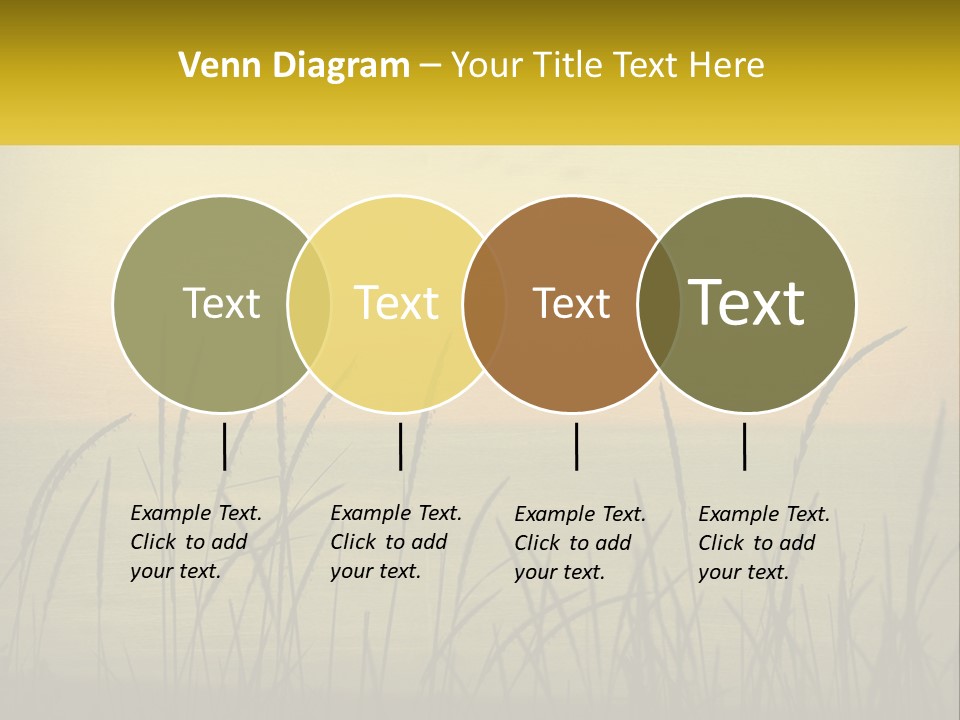 Venn Diagram – Your Title Text Here

Text

Text

Text

Text

Example Text. Click to add your text.

Example Text. Click to add your text.

Example Text. Click to add your text.

Example Text. Click to add your text.